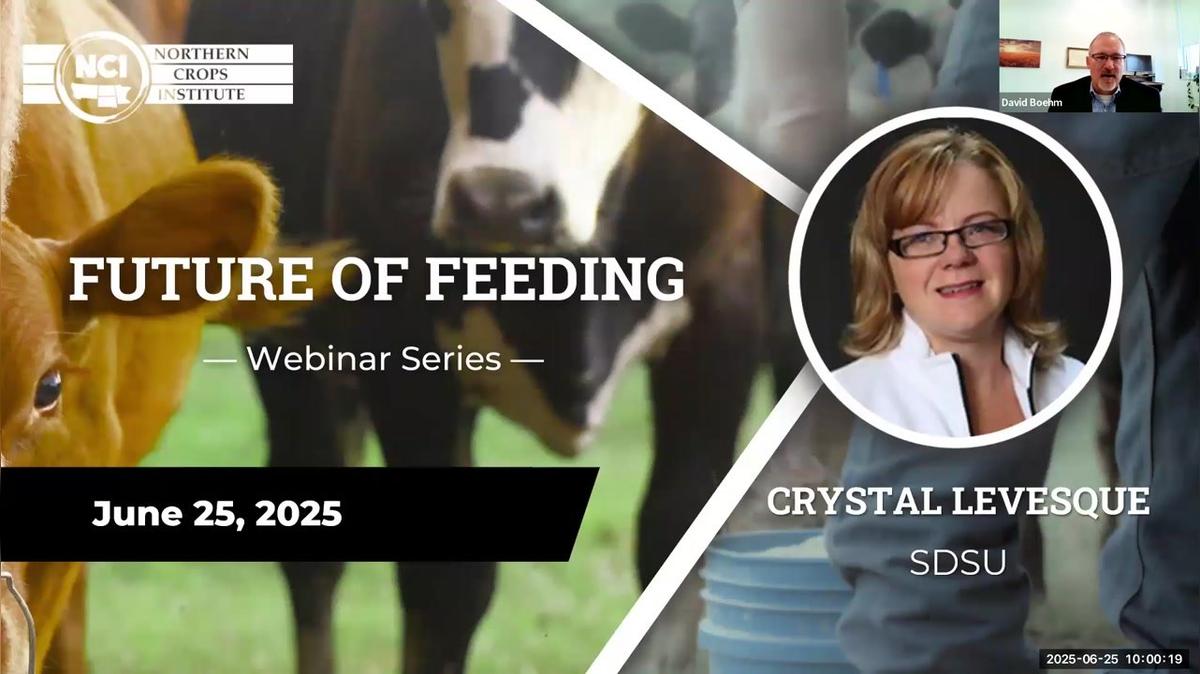 NCI NORTHERN CROPS INSTITUTE

David Boehm

FUTURE OF FEEDING

— Webinar Series —

June 25, 2025

CRYSTAL LEVESQUE

SDSU

2025-06-25 10:00:19